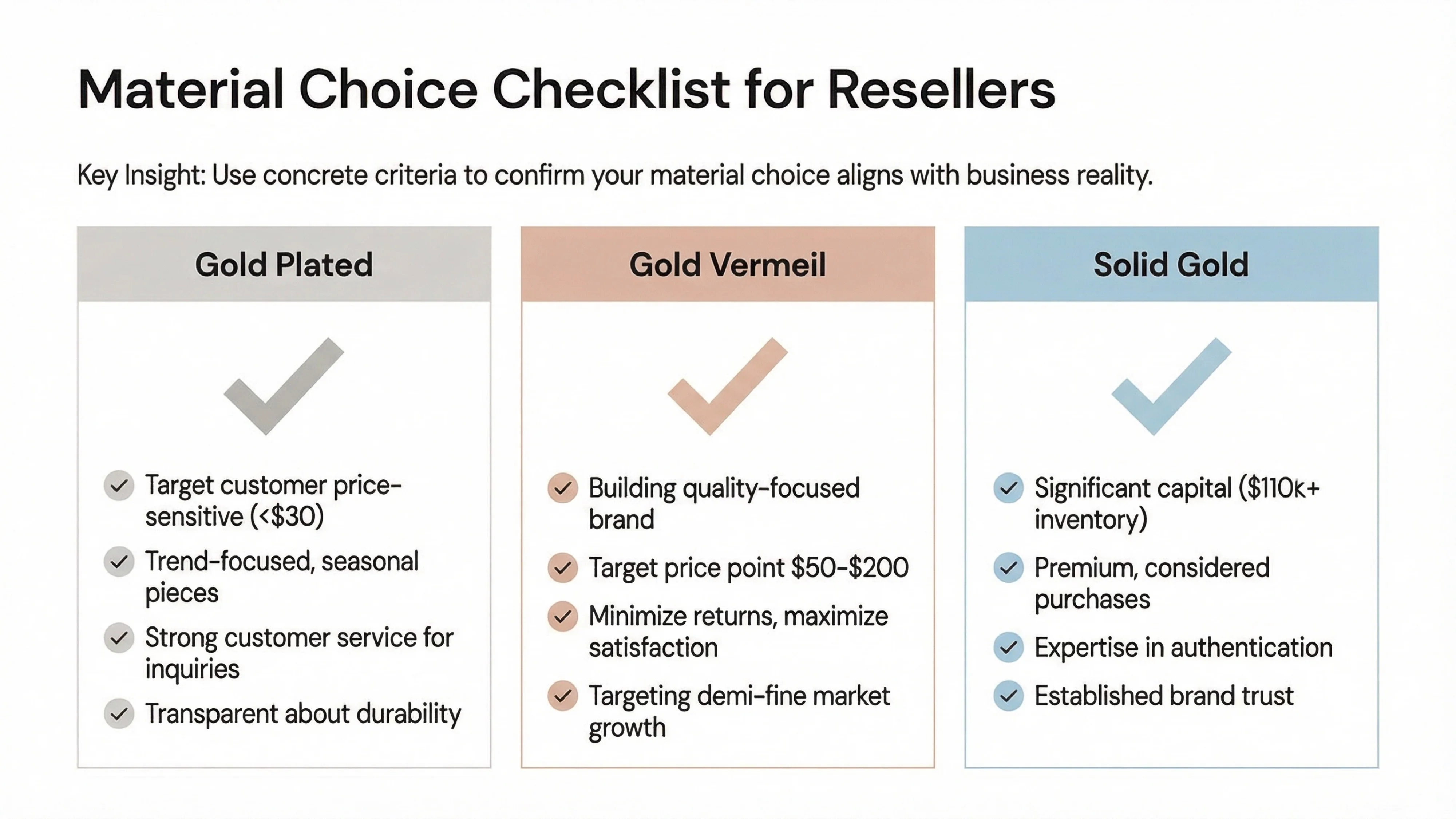 Material Choice Checklist for Resellers

Key Insight: Use concrete criteria to confirm your material choice aligns with business reality.

Gold Plated

Target customer price-sensitive (<$30)

Trend-focused, seasonal pieces

Strong customer service for inquiries

Transparent about durability

Gold Vermeil

Building quality-focused brand

Target price point $50-$200

Minimize returns, maximize satisfaction

Targeting demi-fine market growth

Solid Gold

Significant capital ($110k+ inventory)

Premium, considered purchases

Expertise in authentication

Established brand trust